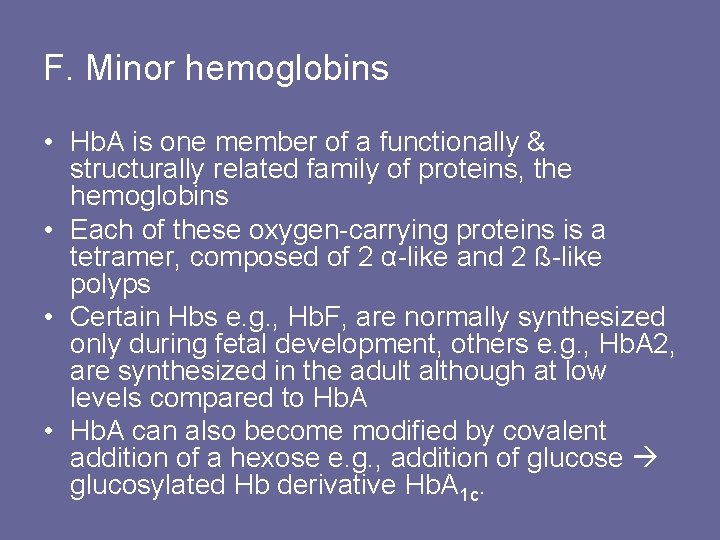 F. Minor hemoglobins

• HbA is one member of a functionally & structurally related family of proteins, the hemoglobins
• Each of these oxygen-carrying proteins is a tetramer, composed of 2 α-like and 2 ß-like polyps
• Certain Hbs e.g., HbF, are normally synthesized only during fetal development, others e.g., HbA2, are synthesized in the adult although at low levels compared to HbA
• HbA can also become modified by covalent addition of a hexose e.g., addition of glucose → glucosylated Hb derivative $HbA_{1c}$.